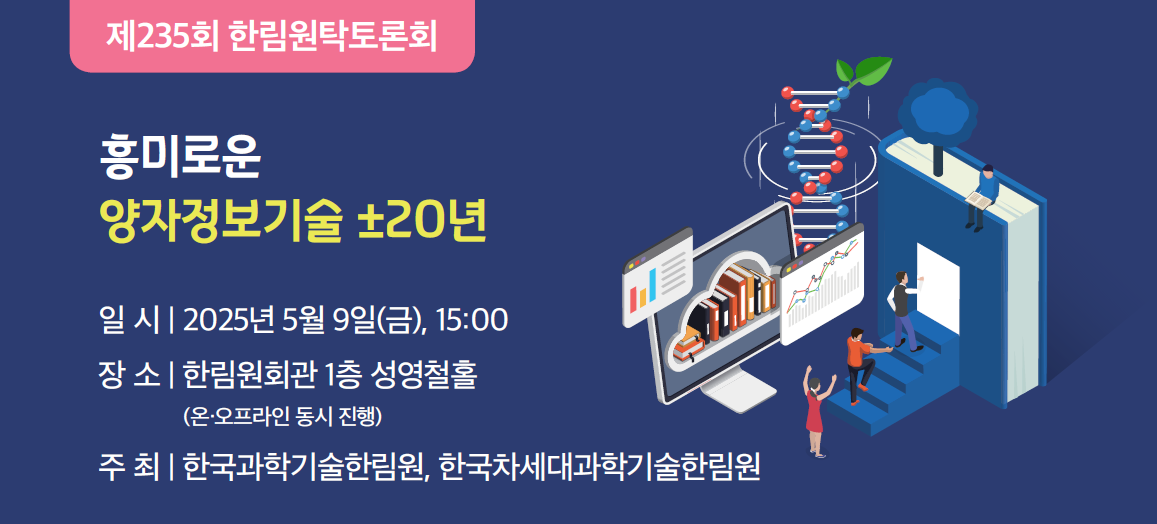 제235회 한림원탁토론회

흥미로운
양자정보기술 ±20년

일 시 | 2025년 5월 9일(금), 15:00

장 소 | 한림원회관 1층 성영철홀
(온·오프라인 동시 진행)

주 최 | 한국과학기술한림원, 한국차세대과학기술한림원